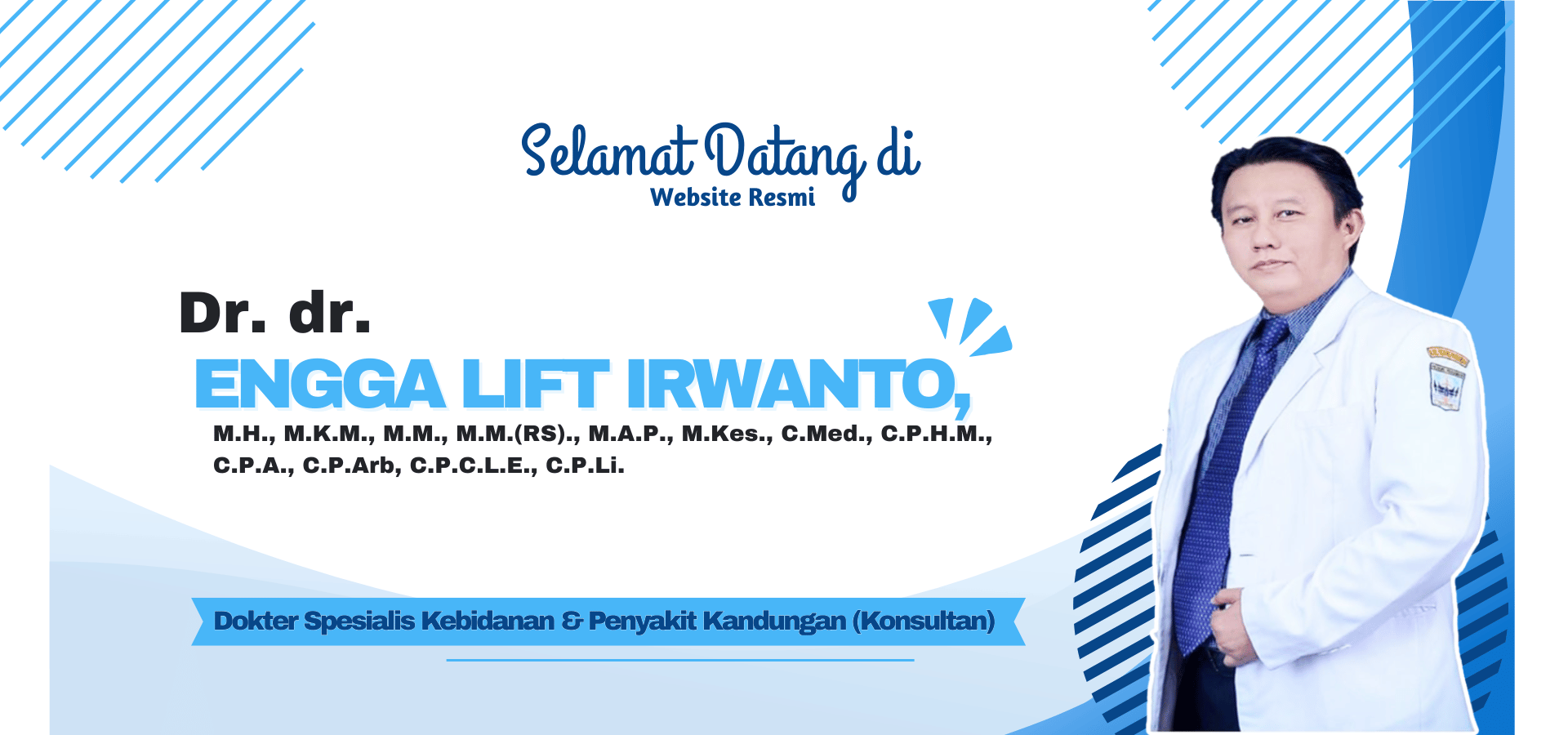 Selamat Datang di
Website Resmi

Dr. dr.
ENGGA LIFT IRWANTO,
M.H., M.K.M., M.M., M.M.(RS)., M.A.P., M.Kes., C.Med., C.P.H.M., C.P.A., C.P.Arb, C.P.C.L.E., C.P.Li.

Dokter Spesialis Kebidanan & Penyakit Kandungan (Konsultan)